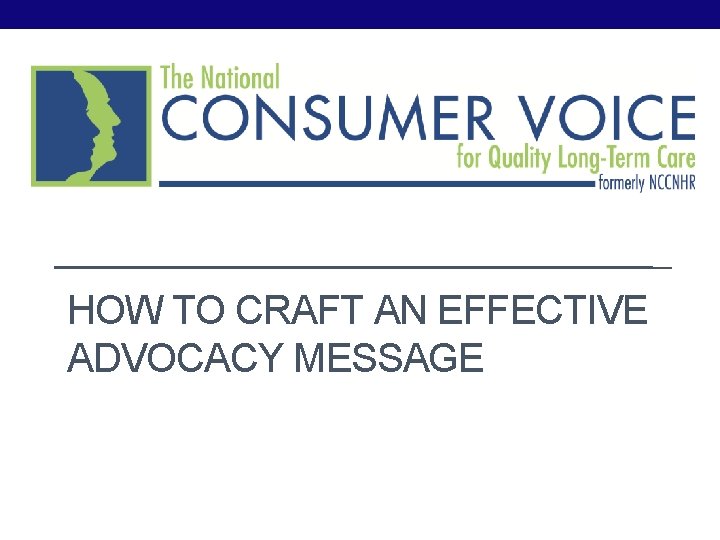 The National
CONSUMER VOICE
for Quality Long-Term Care
formerly NCCNHR

HOW TO CRAFT AN EFFECTIVE ADVOCACY MESSAGE